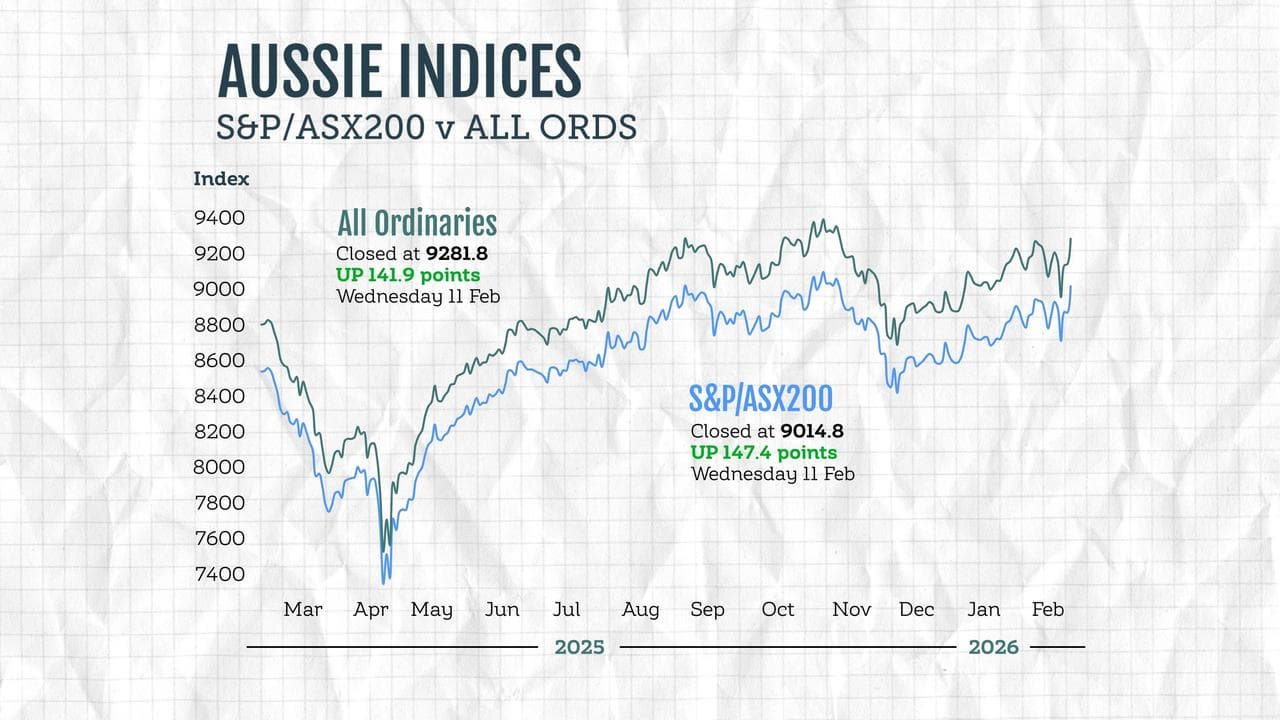 AUSSIE INDICES
S&P/ASX200 v ALL ORDS

Index

9400
9200
9000
8800
8600
8400
8200
8000
7800
7600
7400

All Ordinaries
Closed at 9281.8
UP 141.9 points
Wednesday 11 Feb

S&P/ASX200
Closed at 9014.8
UP 147.4 points
Wednesday 11 Feb

Mar Apr May Jun Jul Aug Sep Oct Nov Dec Jan Feb

2025

2026